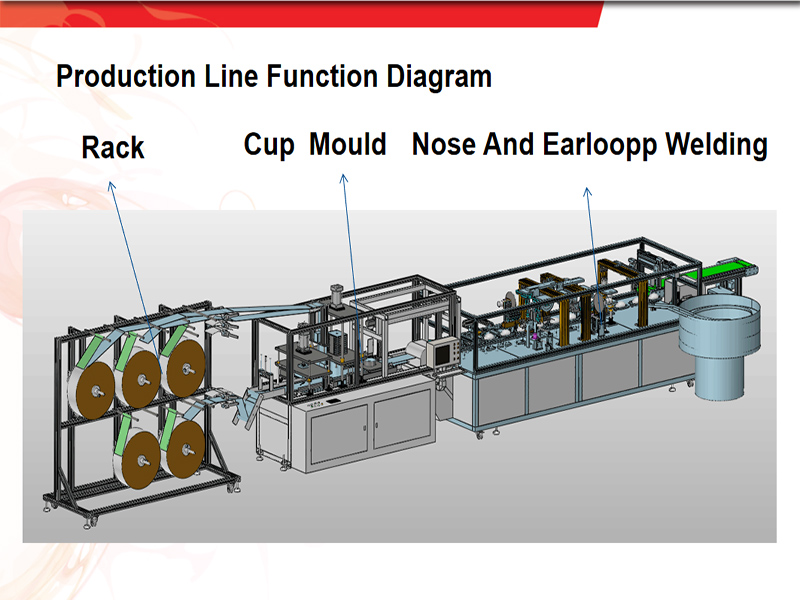 Production Line Function Diagram

Rack

Cup Mould

Nose And Earloopp Welding